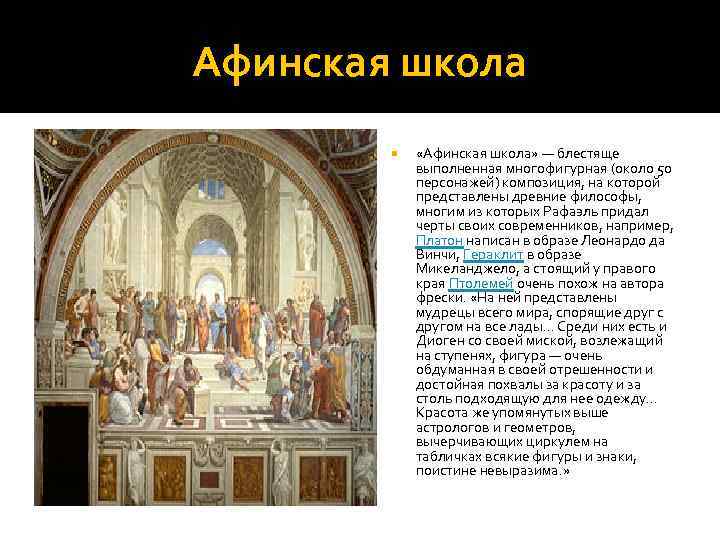 Афинская школа

«Афинская школа» — блестяще выполненная многофигурная (около 50 персонажей) композиция, на которой представлены древние философы, многим из которых Рафаэль придал черты своих современников, например, Платон написан в образе Леонардо да Винчи, Гераклит в образе Микеланджело, а стоящий у правого края Птолемей очень похож на автора фрески. «На ней представлены мудрецы всего мира, спорящие друг с другом на все лады… Среди них есть и Диоген со своей миской, возлежащий на ступенях, фигура — очень обдуманная в своей отрешенности и достойная похвалы за красоту и за столь подходящую для нее одежду… Красота же упомянутых выше астрологов и геометров, вычерчивающих циркулем на табличках всякие фигуры и знаки, поистине невыразима.»